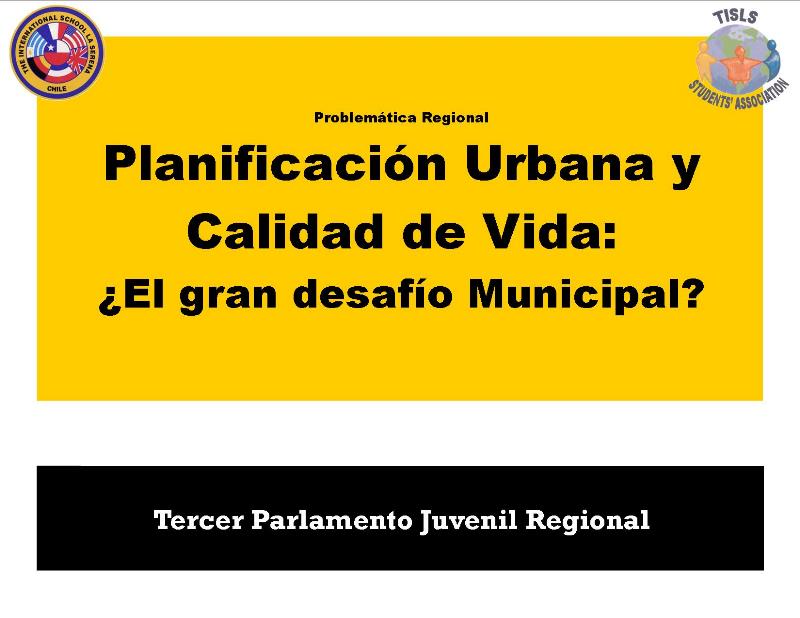 THE INTERNATIONAL SCHOOL LA SERENA
CHILE

TISLS
STUDENTS' ASSOCIATION

Problemática Regional

Planificación Urbana y Calidad de Vida: ¿El gran desafío Municipal?

Tercer Parlamento Juvenil Regional